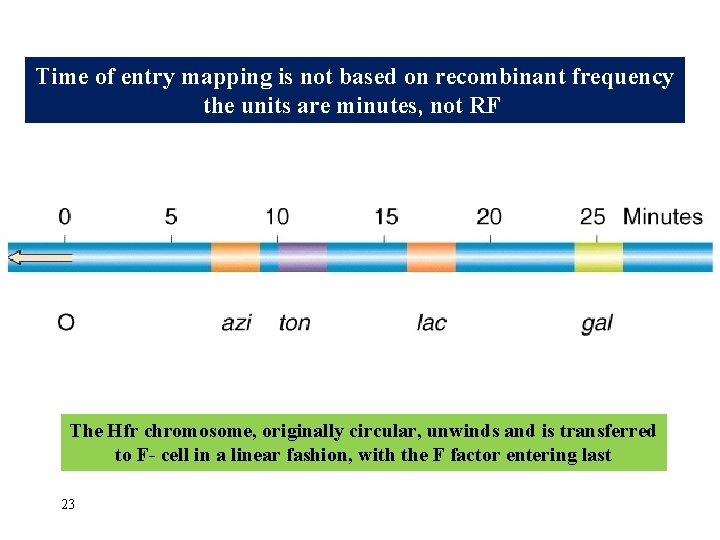 Time of entry mapping is not based on recombinant frequency the units are minutes, not RF

0 5 10 15 20 25 Minutes

O azi ton lac gal

The Hfr chromosome, originally circular, unwinds and is transferred to F- cell in a linear fashion, with the F factor entering last

23